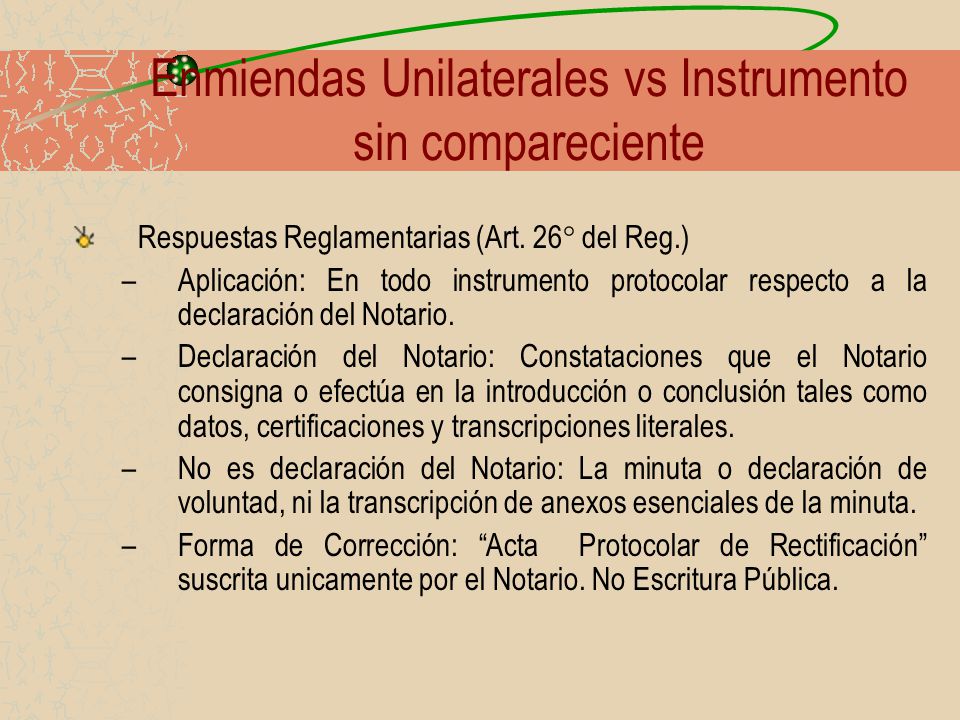 Enmiendas Unilaterales vs Instrumento sin compareciente

Respuestas Reglamentarias (Art. 26° del Reg.)

– Aplicación: En todo instrumento protocolar respecto a la declaración del Notario.

– Declaración del Notario: Constataciones que el Notario consigna o efectúa en la introducción o conclusión tales como datos, certificaciones y transcripciones literales.

– No es declaración del Notario: La minuta o declaración de voluntad, ni la transcripción de anexos esenciales de la minuta.

– Forma de Corrección: “Acta Protocolar de Rectificación” suscrita unicamente por el Notario. No Escritura Pública.